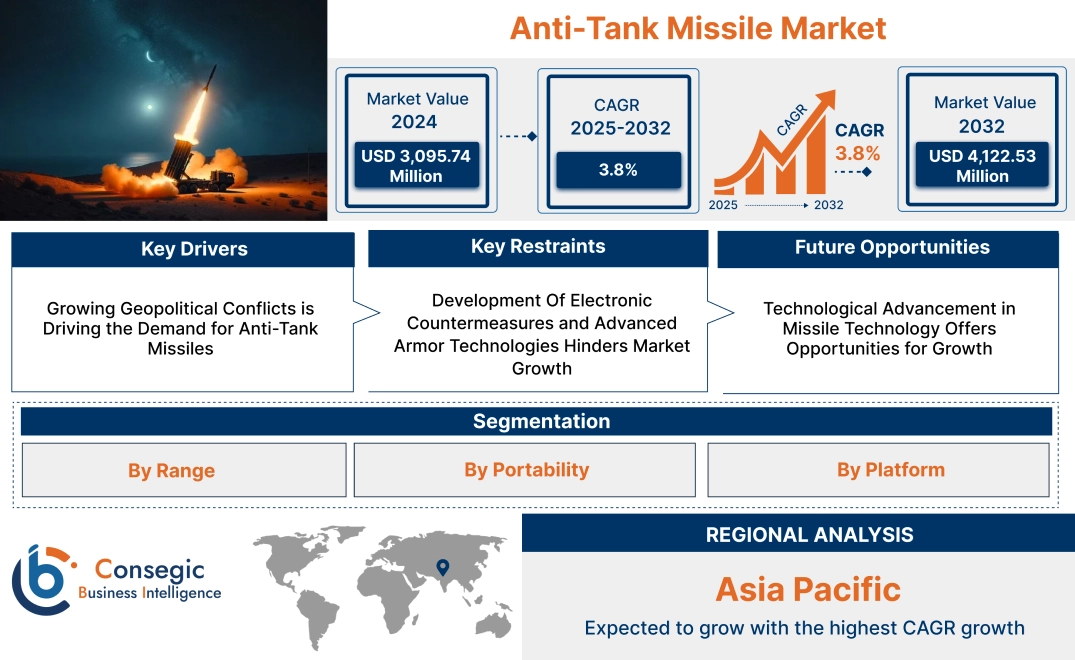 Anti-Tank Missile Market

Market Value 2024
USD 3,095.74 Million

CAGR 2025-2032
3.8%

CAGR
CAGR 3.8%
2025 2032

Market Value 2032
USD 4,122.53 Million

Key Drivers
Growing Geopolitical Conflicts is Driving the Demand for Anti-Tank Missiles

Key Restraints
Development Of Electronic Countermeasures and Advanced Armor Technologies Hinders Market Growth

Future Opportunities
Technological Advancement in Missile Technology Offers Opportunities for Growth

Segmentation
By Range
By Portability
By Platform

Consegic Business Intelligence

REGIONAL ANALYSIS
Asia Pacific
Expected to grow with the highest CAGR growth